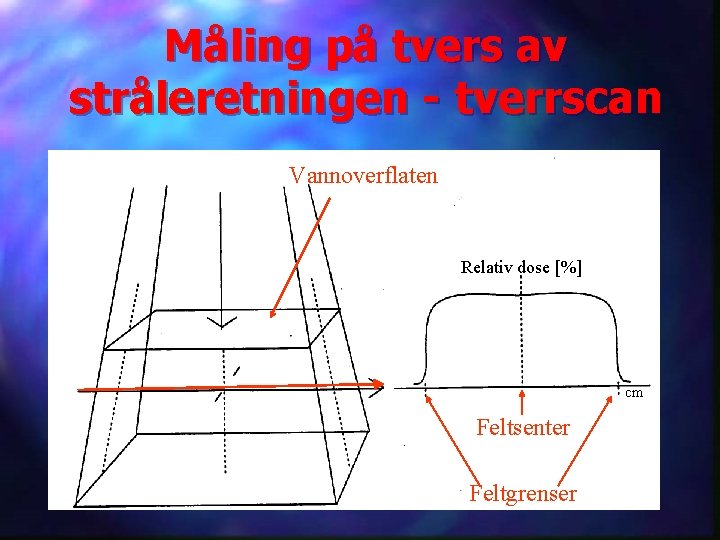 Måling på tvers av stråleretningen - tverrscan

Vannoverflaten

Relativ dose [%]

cm

Feltsenter

Feltgrenser